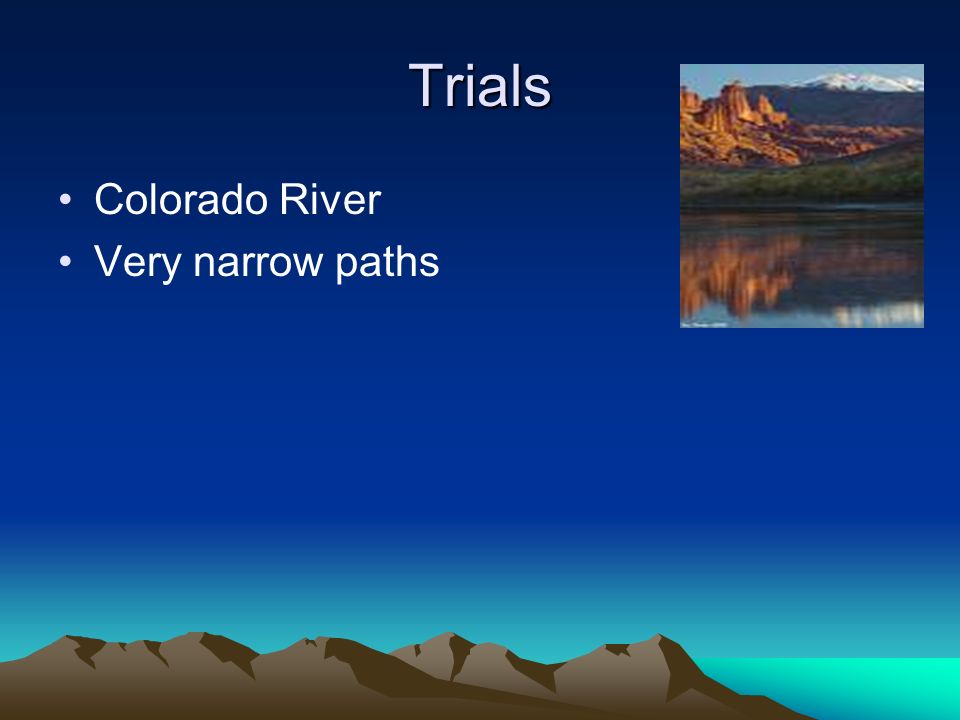 Trials

• Colorado River
• Very narrow paths